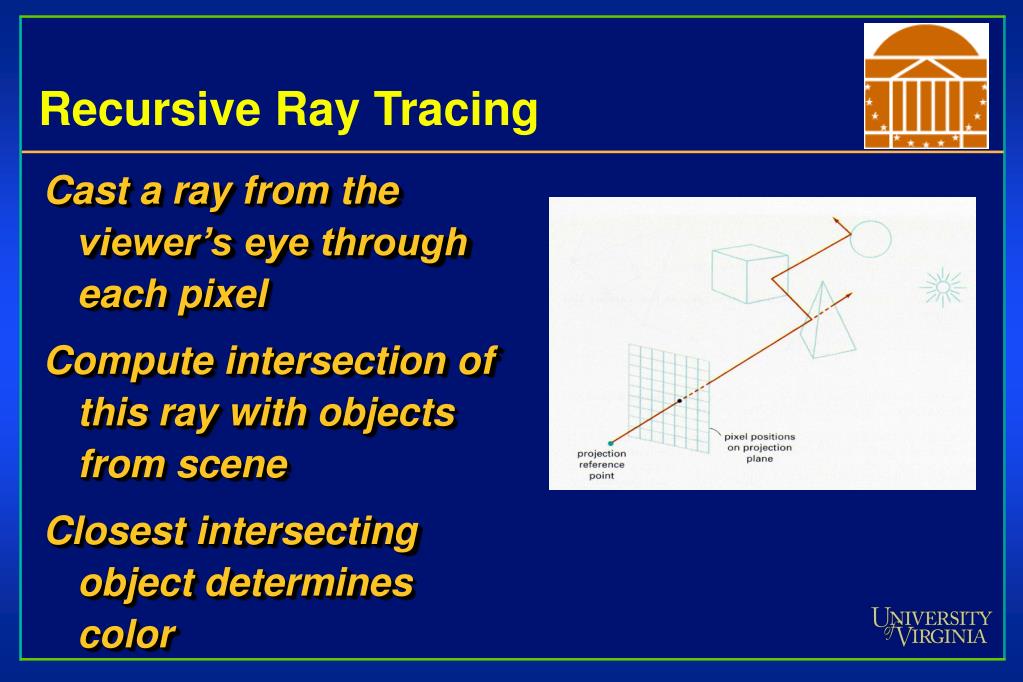 Recursive Ray Tracing

Cast a ray from the viewer's eye through each pixel

Compute intersection of this ray with objects from scene

Closest intersecting object determines color

projection reference point

pixel positions on projection plane

UNIVERSITY of VIRGINIA